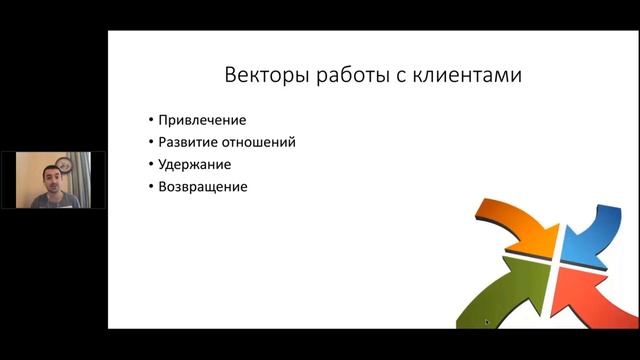 Векторы работы с клиентами

• Привлечение
• Развитие отношений
• Удержание
• Возвращение